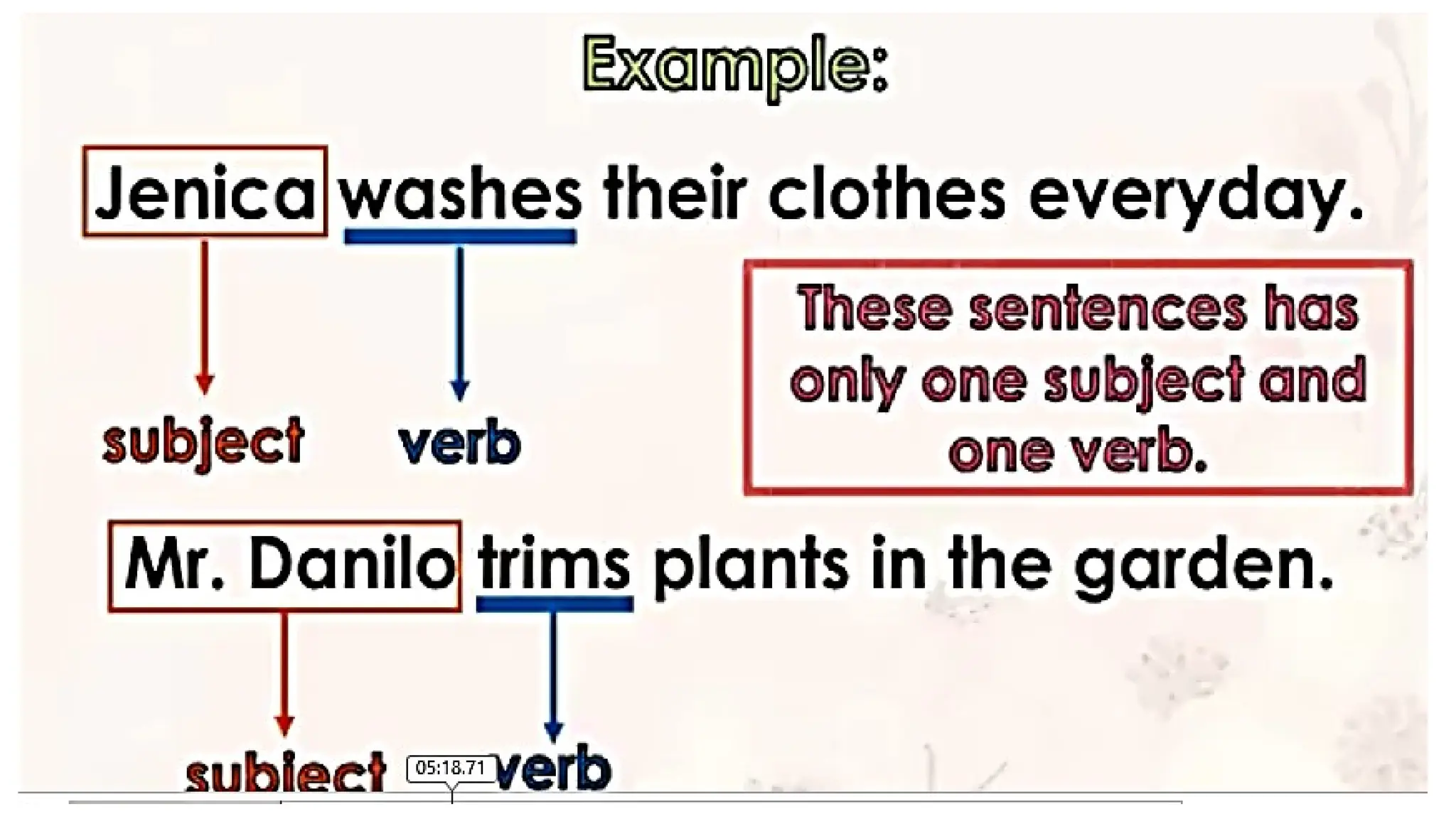 Example:

Jenica washes their clothes everyday.

subject verb

These sentences has only one subject and one verb.

Mr. Danilo trims plants in the garden.

subject 05:18.71 verb